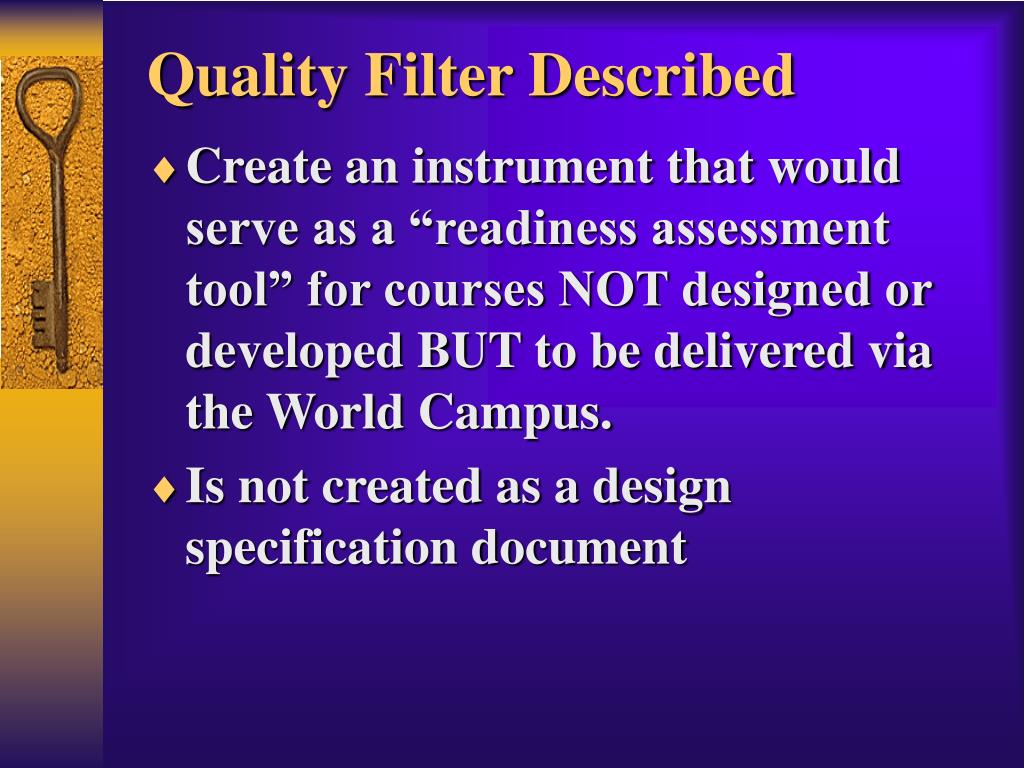 Quality Filter Described

♦ Create an instrument that would serve as a “readiness assessment tool” for courses NOT designed or developed BUT to be delivered via the World Campus.

♦ Is not created as a design specification document